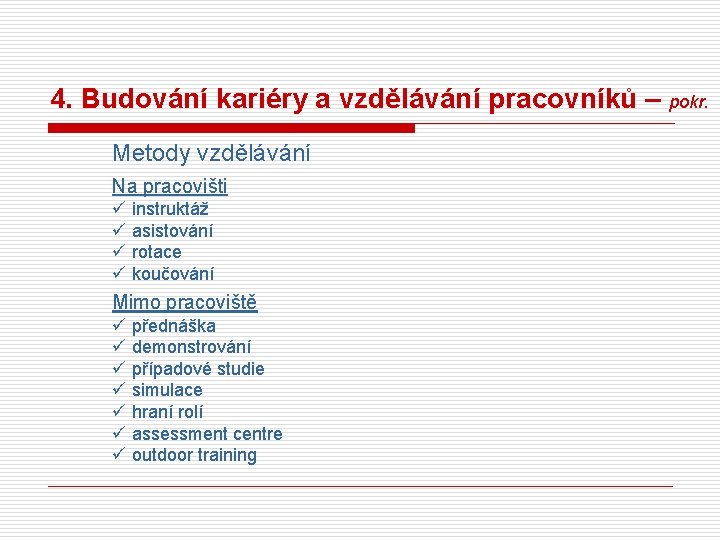 4. Budování kariéry a vzdělávání pracovníků – pokr.

Metody vzdělávání

Na pracovišti
✓ instruktáž
✓ asistování
✓ rotace
✓ koučování

Mimo pracoviště
✓ přednáška
✓ demonstrování
✓ případové studie
✓ simulace
✓ hraní rolí
✓ assessment centre
✓ outdoor training